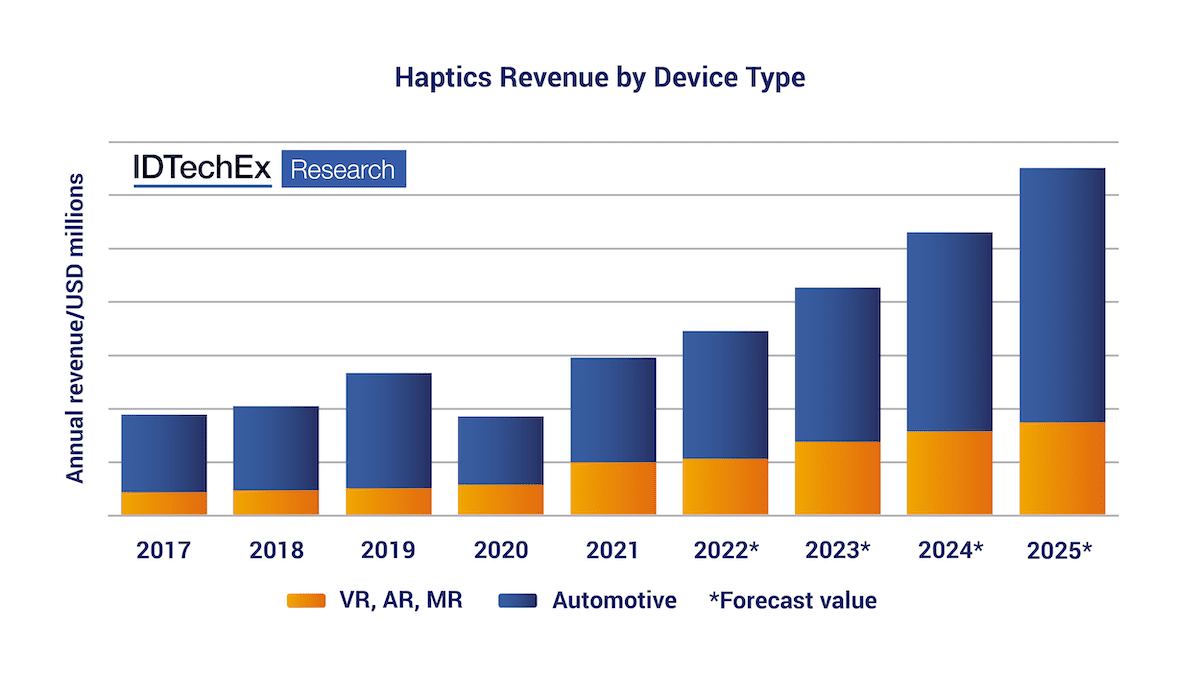 Haptics Revenue by Device Type

IDTechEx Research

Annual revenue/USD millions

2017
2018
2019
2020
2021
2022*
2023*
2024*
2025*

VR, AR, MR
Automotive
*Forecast value